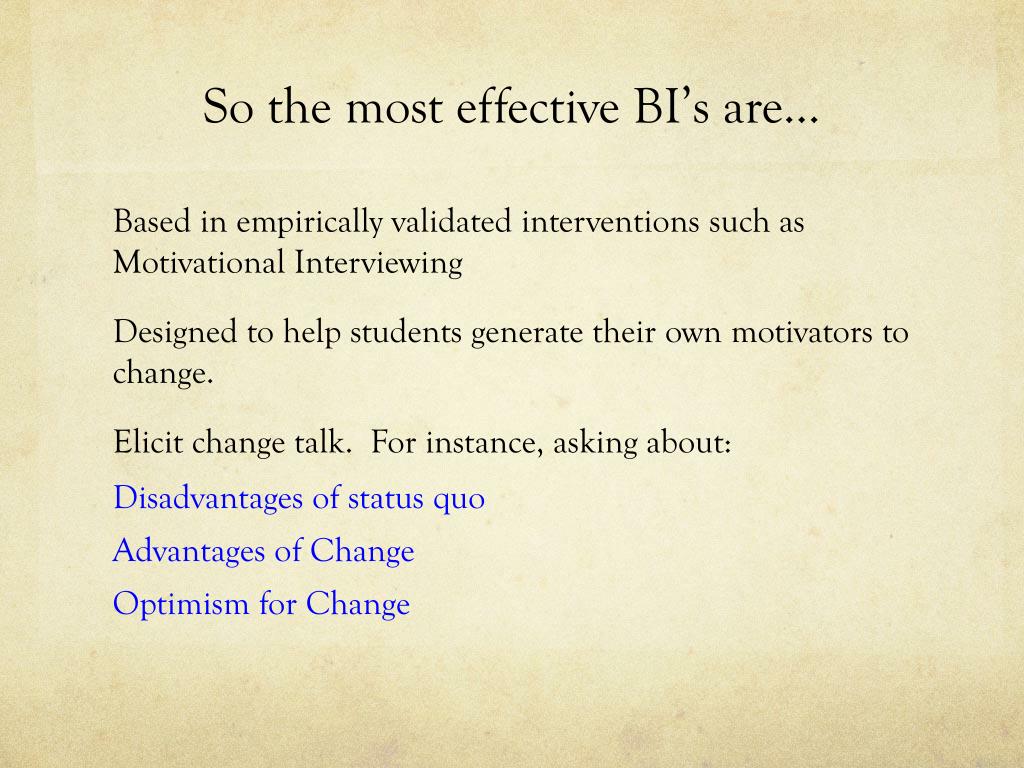 So the most effective BI's are…

Based in empirically validated interventions such as Motivational Interviewing

Designed to help students generate their own motivators to change.

Elicit change talk.  For instance, asking about:

Disadvantages of status quo

Advantages of Change

Optimism for Change